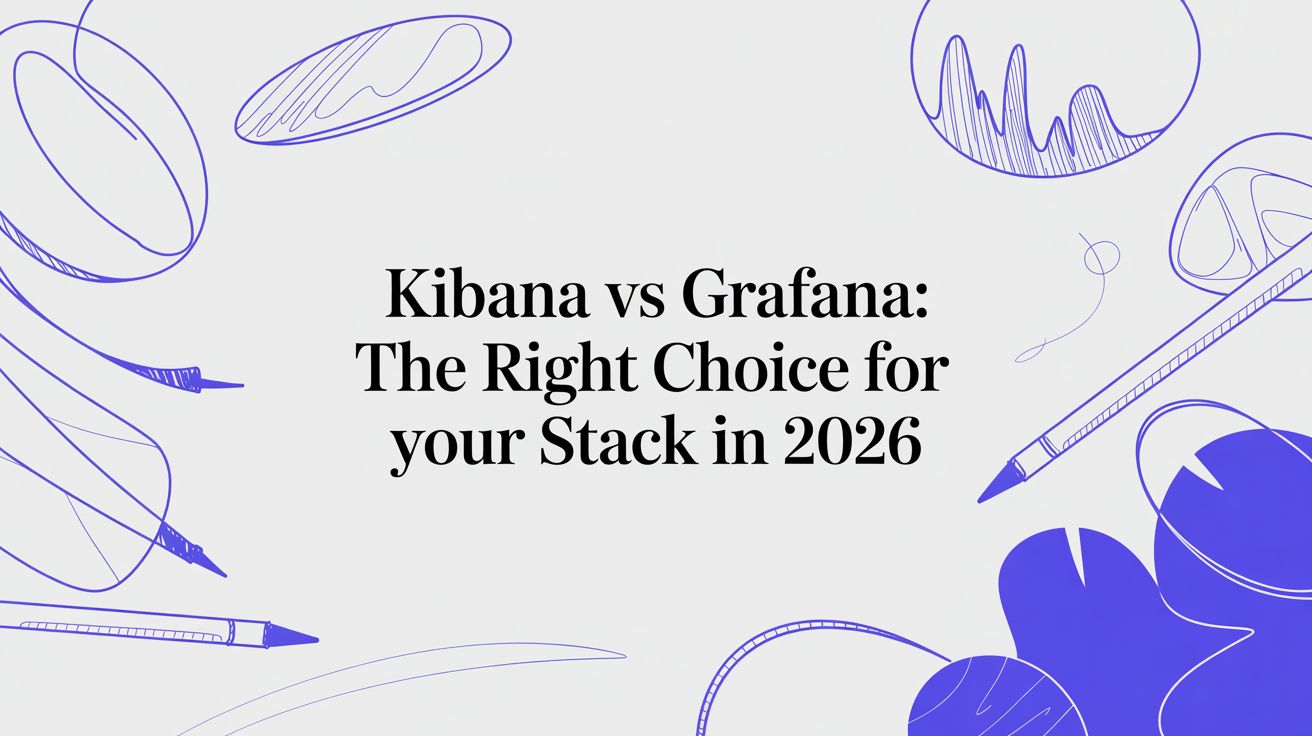 Kibana vs Grafana: The Right Choice for your Stack in 2026